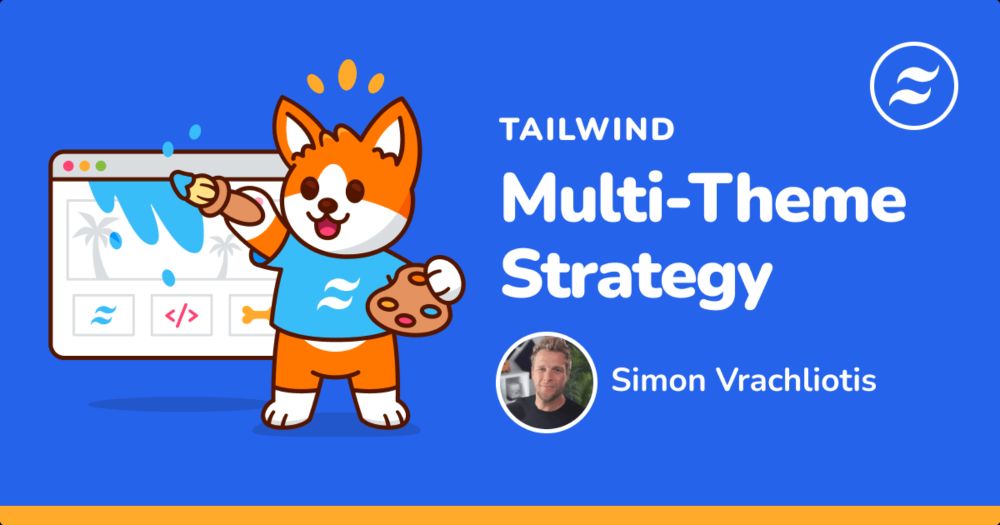 TAILWIND

Multi-Theme Strategy

Simon Vrachliotis

</>